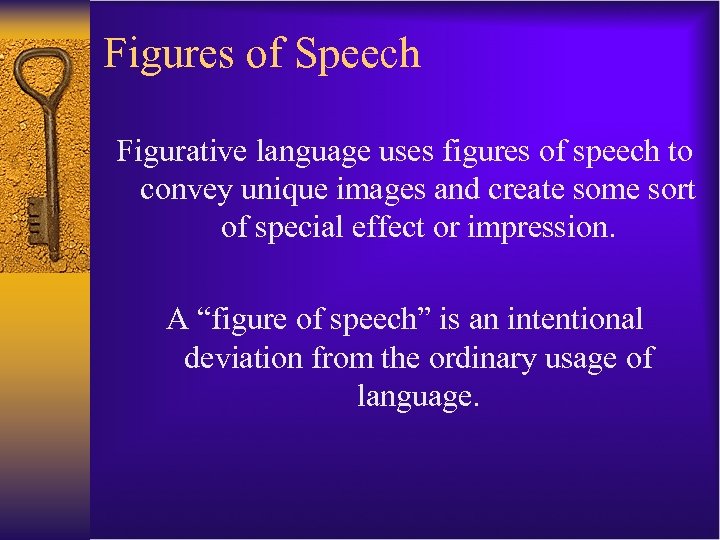 Figures of Speech

Figurative language uses figures of speech to convey unique images and create some sort of special effect or impression.

A “figure of speech” is an intentional deviation from the ordinary usage of language.